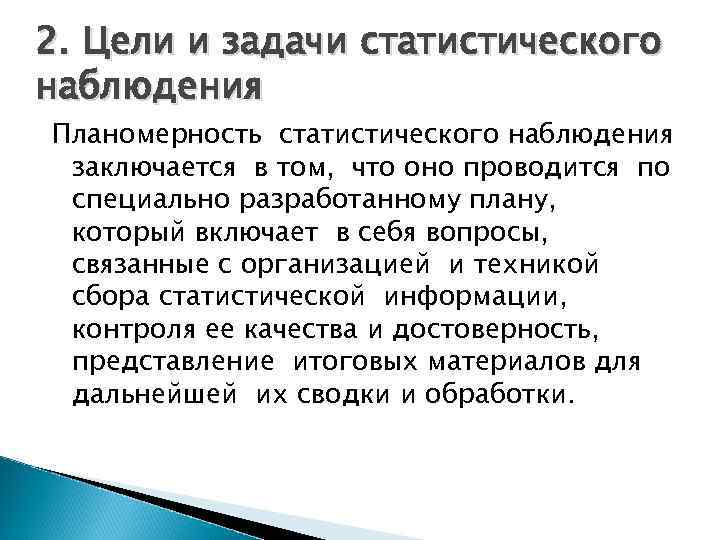 2. Цели и задачи статистического наблюдения

Планомерность статистического наблюдения заключается в том, что оно проводится по специально разработанному плану, который включает в себя вопросы, связанные с организацией и техникой сбора статистической информации, контроля ее качества и достоверность, представление итоговых материалов для дальнейшей их сводки и обработки.